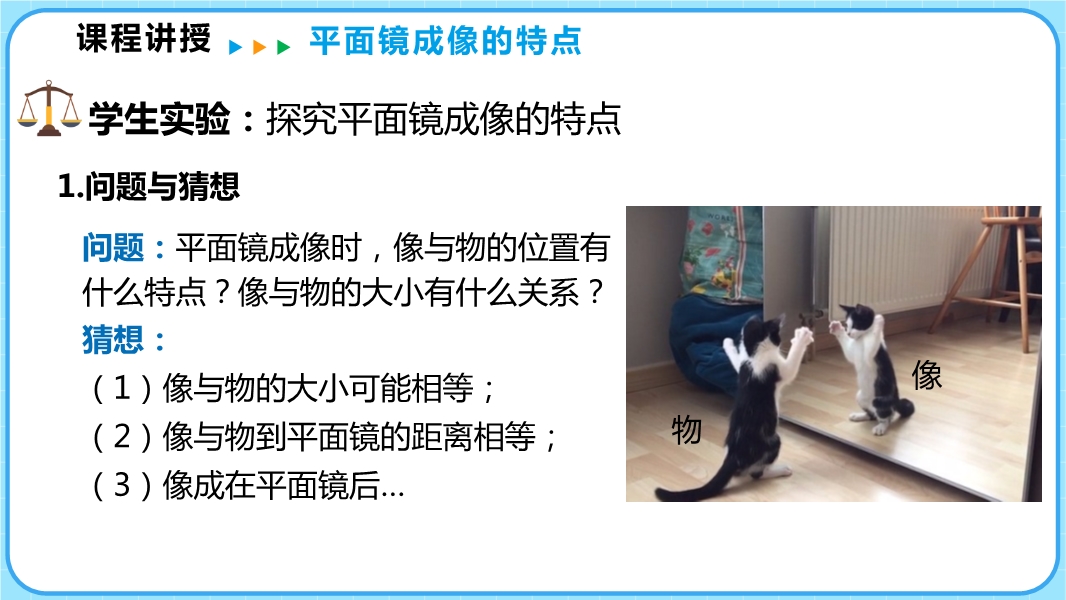 课程讲授 平面镜成像的特点

学生实验：探究平面镜成像的特点

1.问题与猜想

问题：平面镜成像时，像与物的位置有什么特点？像与物的大小有什么关系？

猜想：

（1）像与物的大小可能相等；

（2）像与物到平面镜的距离相等；

（3）像成在平面镜后...

像

物